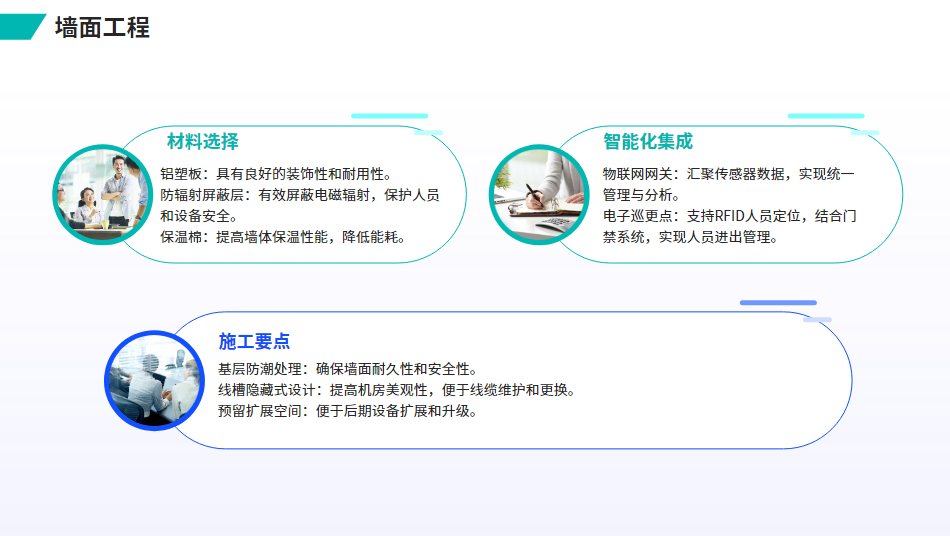 墙面工程

材料选择
铝塑板：具有良好的装饰性和耐用性。
防辐射屏蔽层：有效屏蔽电磁辐射，保护人员和设备安全。
保温棉：提高墙体保温性能，降低能耗。

智能化集成
物联网网关：汇聚传感器数据，实现统一管理与分析。
电子巡更点：支持RFID人员定位，结合门禁系统，实现人员进出管理。

施工要点
基层防潮处理：确保墙面耐久性和安全性。
线槽隐藏式设计：提高机房美观性，便于线缆维护和更换。
预留扩展空间：便于后期设备扩展和升级。